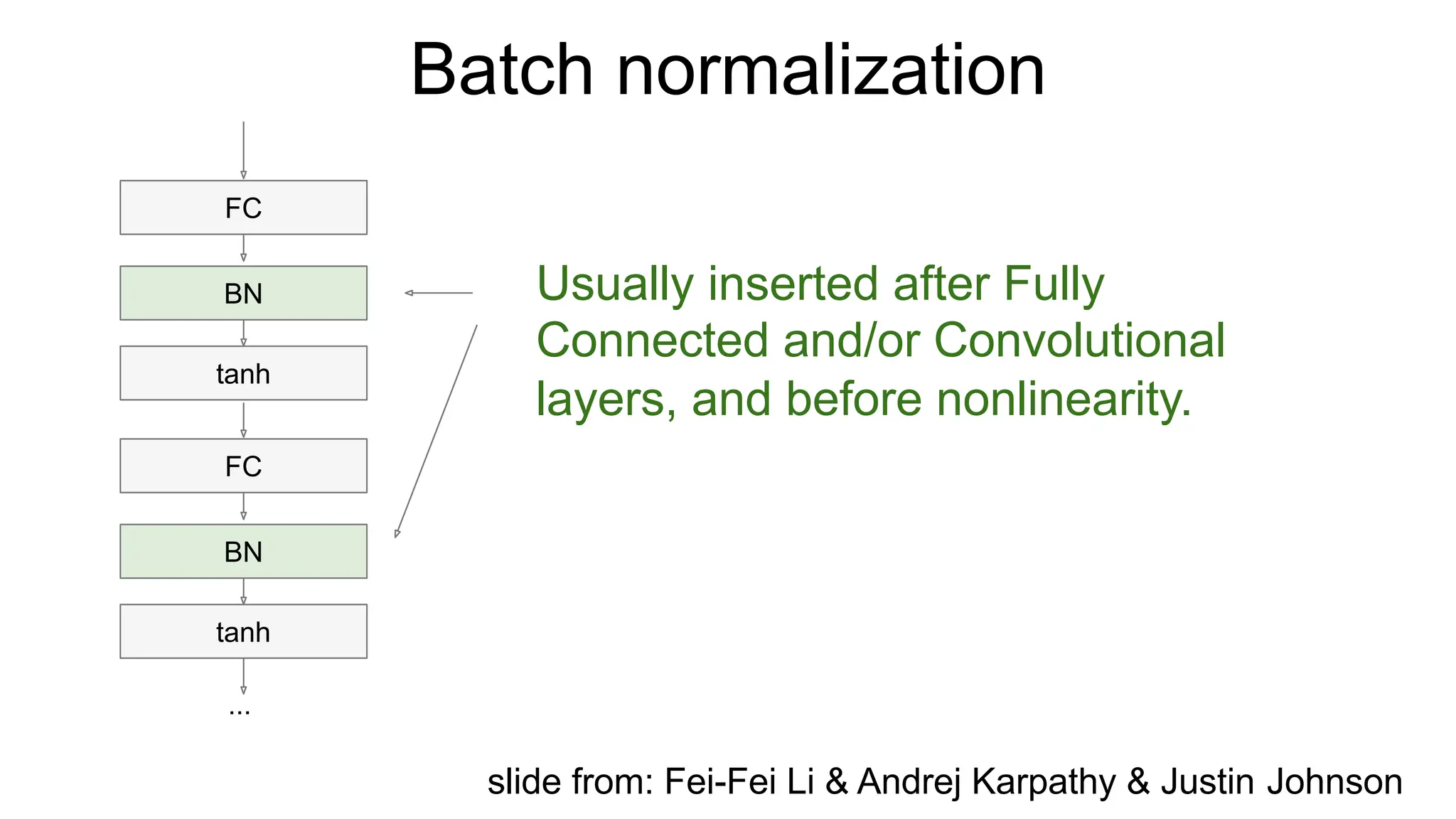 Batch normalization

FC

BN

tanh

FC

BN

tanh

...

Usually inserted after Fully Connected and/or Convolutional layers, and before nonlinearity.

slide from: Fei-Fei Li & Andrej Karpathy & Justin Johnson